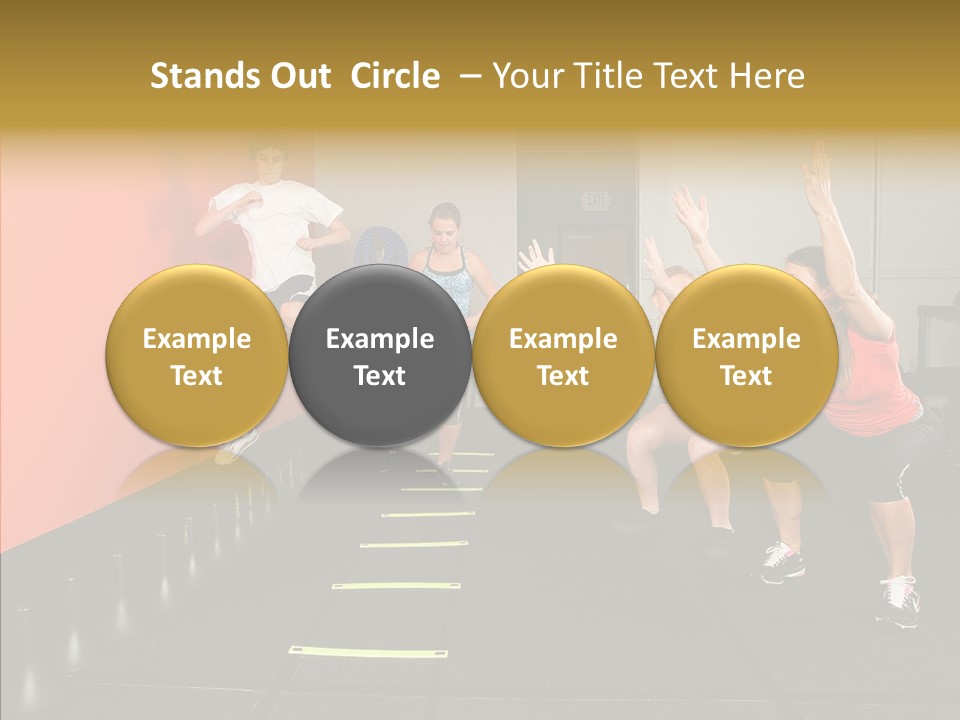 Stands Out Circle – Your Title Text Here

Example Text

Example Text

Example Text

Example Text